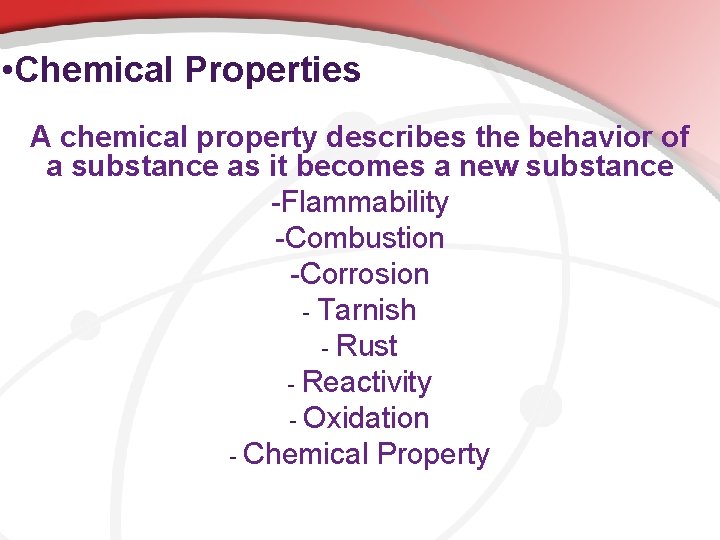 •Chemical Properties

A chemical property describes the behavior of a substance as it becomes a new substance

-Flammability

-Combustion

-Corrosion

- Tarnish

- Rust

- Reactivity

- Oxidation

- Chemical Property